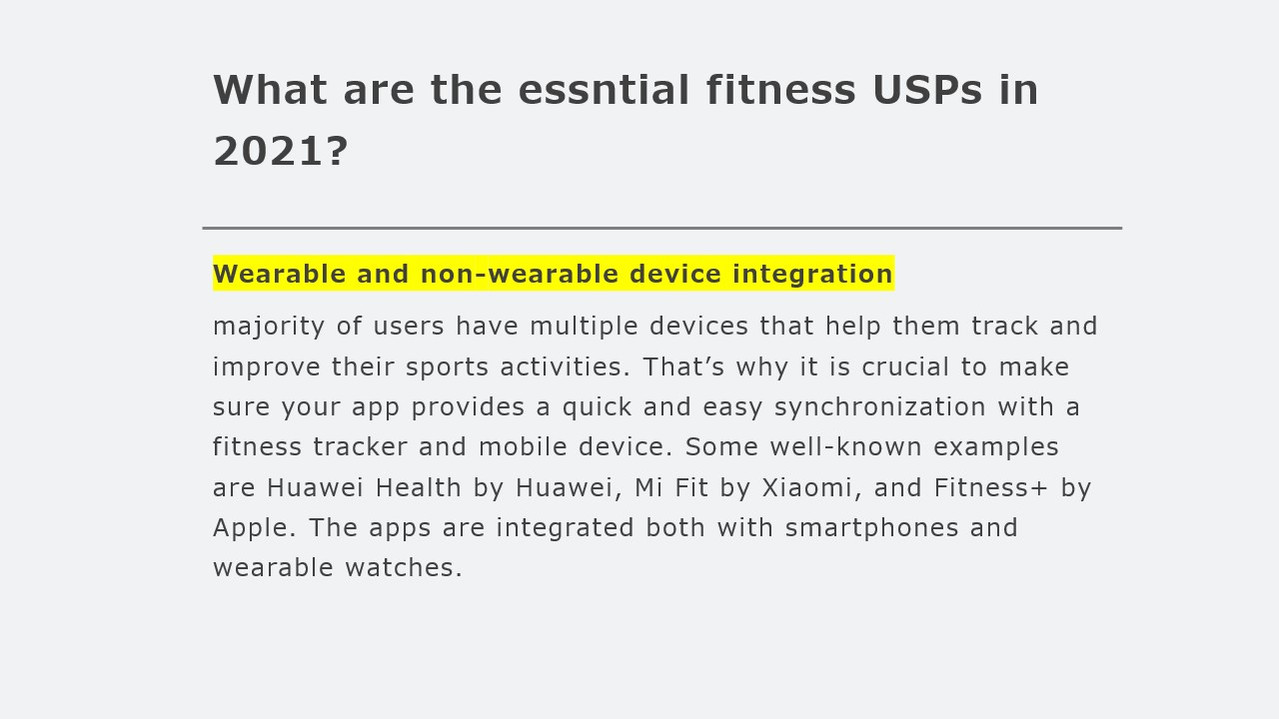 What are the essntial fitness USPs in 2021?

Wearable and non-wearable device integration

majority of users have multiple devices that help them track and improve their sports activities. That’s why it is crucial to make sure your app provides a quick and easy synchronization with a fitness tracker and mobile device. Some well-known examples are Huawei Health by Huawei, Mi Fit by Xiaomi, and Fitness+ by Apple. The apps are integrated both with smartphones and wearable watches.